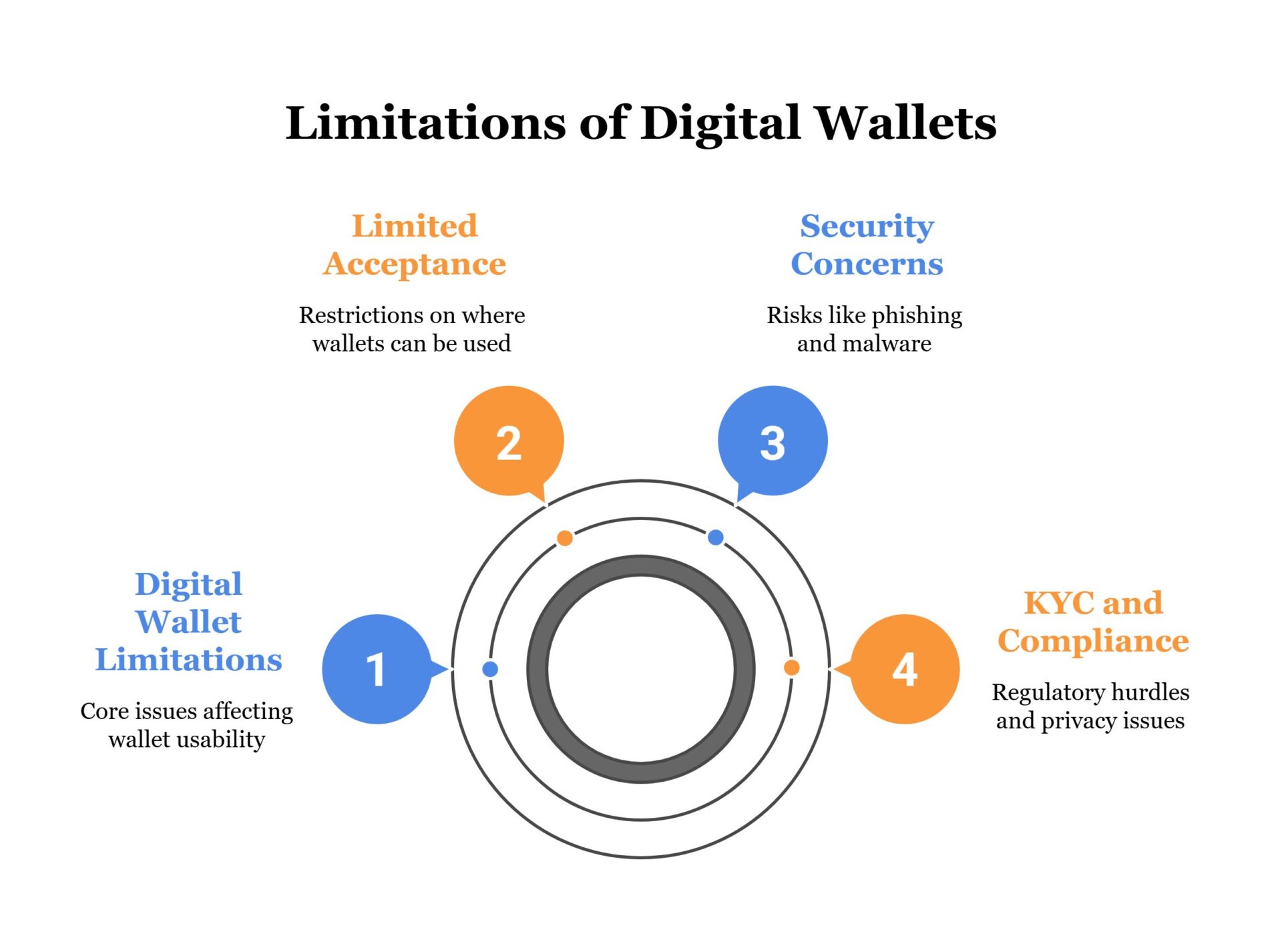 Limitations of Digital Wallets

Limited Acceptance

Restrictions on where wallets can be used

Security Concerns

Risks like phishing and malware

2

3

Digital Wallet Limitations

Core issues affecting wallet usability

1

4

KYC and Compliance

Regulatory hurdles and privacy issues